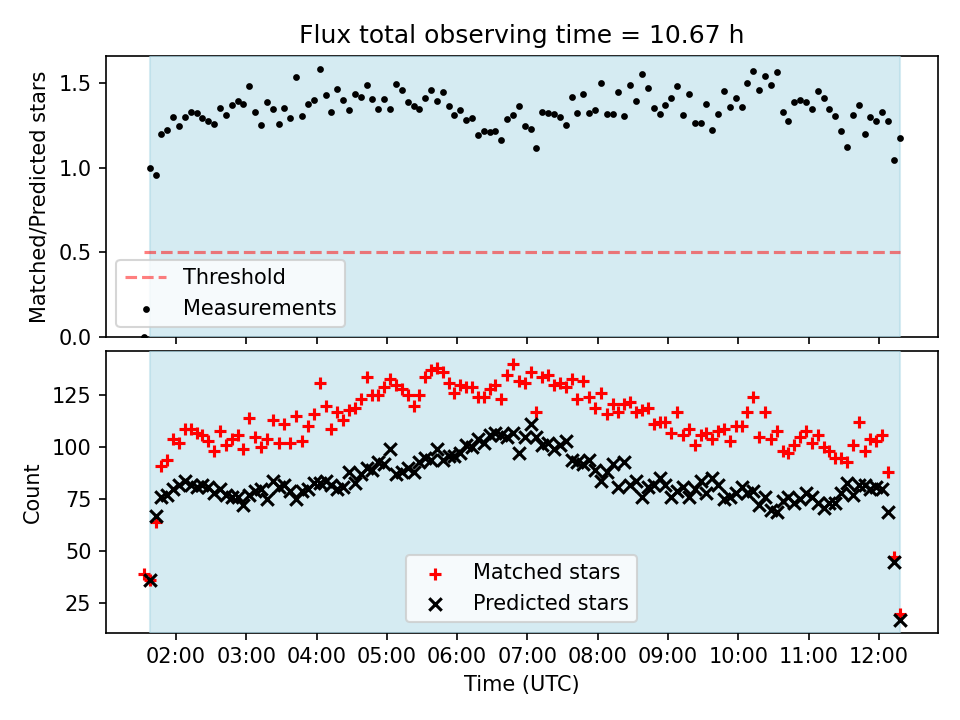 Flux total observing time = 10.67 h

Matched/Predicted stars

1.5
1.0
0.5
0.0

Threshold
Measurements

Count

125
100
75
50
25

Matched stars
Predicted stars

02:00 03:00 04:00 05:00 06:00 07:00 08:00 09:00 10:00 11:00 12:00

Time (UTC)